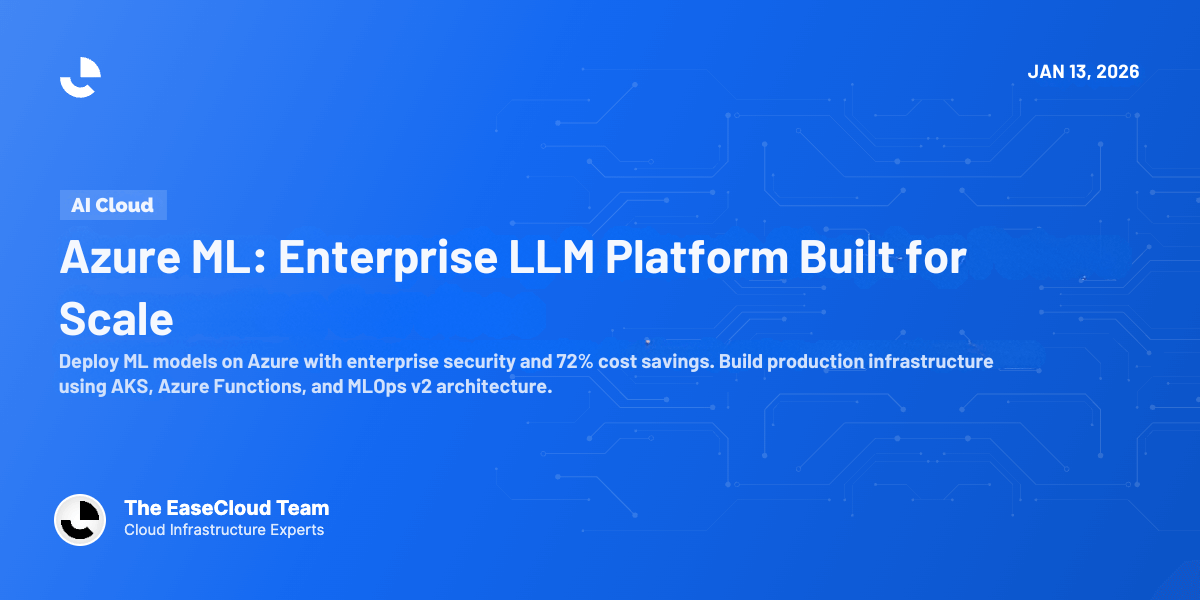 JAN 13, 2026

AI Cloud

Azure ML: Enterprise LLM Platform Built for Scale

Deploy ML models on Azure with enterprise security and 72% cost savings. Build production infrastructure using AKS, Azure Functions, and MLOps v2 architecture.

The EaseCloud Team
Cloud Infrastructure Experts